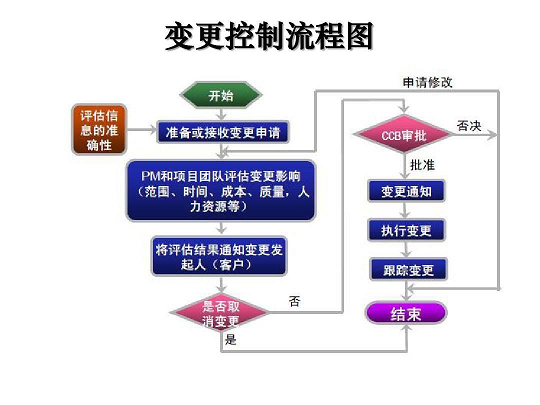 变更控制流程图

开始

评估信息的准确性

准备或接收变更申请

PM和项目团队评估变更影响（范围、时间、成本、质量，人力资源等）

将评估结果通知变更发起人（客户）

是否取消变更

否

是

申请修改

CCB审批

否决

批准

变更通知

执行变更

跟踪变更

结束